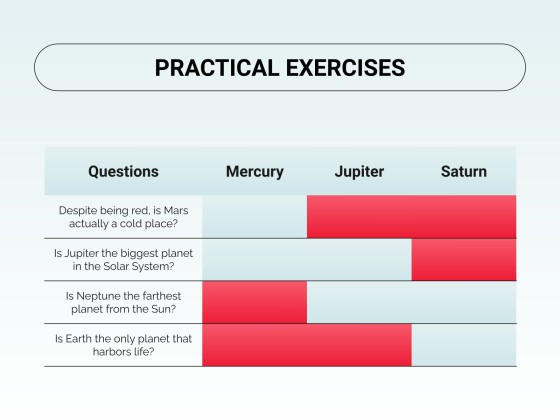 PRACTICAL EXERCISES

| Questions | Mercury | Jupiter | Saturn |
|---|---|---|---|
| Despite being red, is Mars actually a cold place? | | | |
| Is Jupiter the biggest planet in the Solar System? | | | |
| Is Neptune the farthest planet from the Sun? | | | |
| Is Earth the only planet that harbors life? | | | |